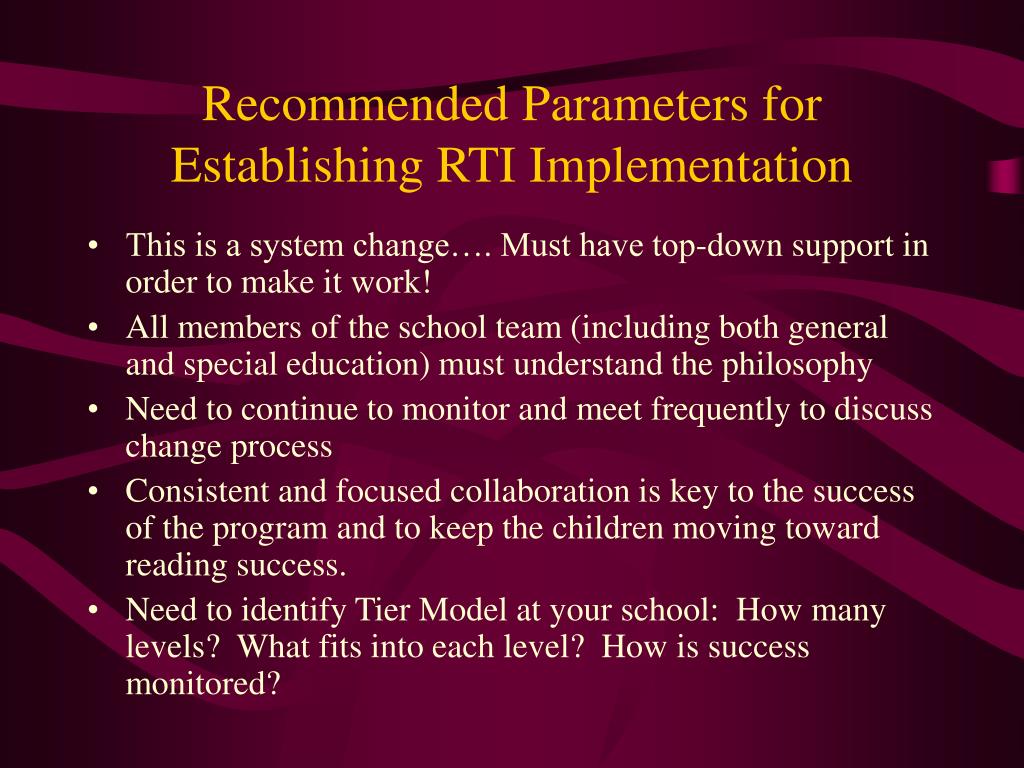 Recommended Parameters for Establishing RTI Implementation

• This is a system change…. Must have top-down support in order to make it work!
• All members of the school team (including both general and special education) must understand the philosophy
• Need to continue to monitor and meet frequently to discuss change process
• Consistent and focused collaboration is key to the success of the program and to keep the children moving toward reading success.
• Need to identify Tier Model at your school: How many levels? What fits into each level? How is success monitored?